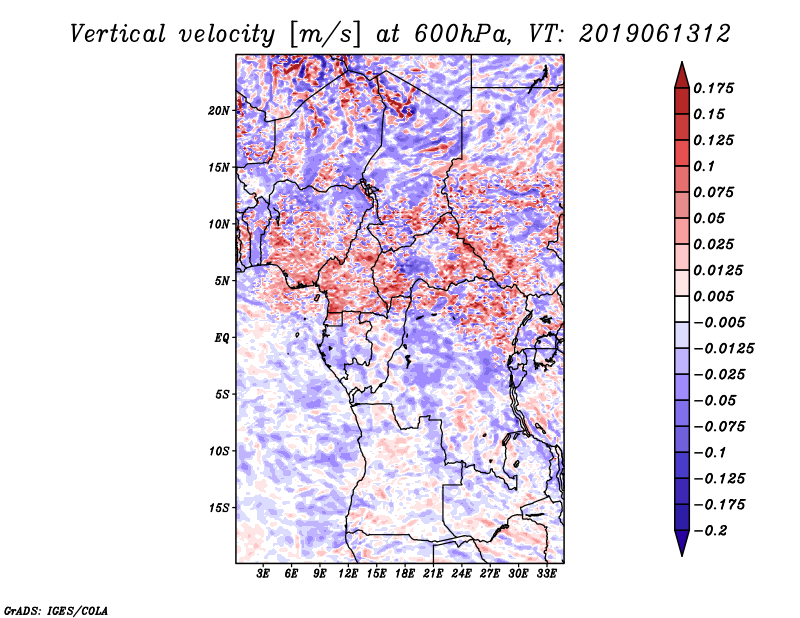 Vertical velocity [m/s] at 600hPa, VT: 2019061312

20N
15N
10N
5N
EQ
5S
10S
15S

3E 6E 9E 12E 15E 18E 21E 24E 27E 30E 33E

0.175
0.15
0.125
0.1
0.075
0.05
0.025
0.0125
0.005
−0.005
−0.0125
−0.025
−0.05
−0.075
−0.1
−0.125
−0.175
−0.2

GrADS: IGES/COLA